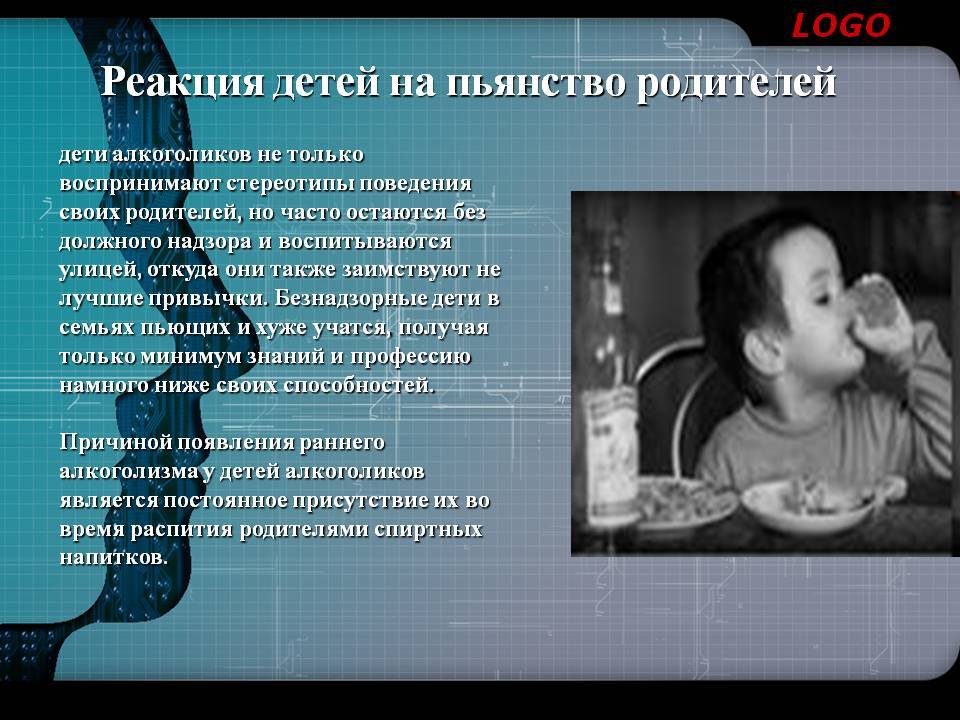 LOGO

Реакция детей на пьянство родителей

дети алкоголиков не только воспринимают стереотипы поведения своих родителей, но часто остаются без должного надзора и воспитываются улицей, откуда они также заимствуют не лучшие привычки. Безнадзорные дети в семьях пьющих и хуже учатся, получая только минимум знаний и профессию намного ниже своих способностей.

Причиной появления раннего алкоголизма у детей алкоголиков является постоянное присутствие их во время распития родителями спиртных напитков.